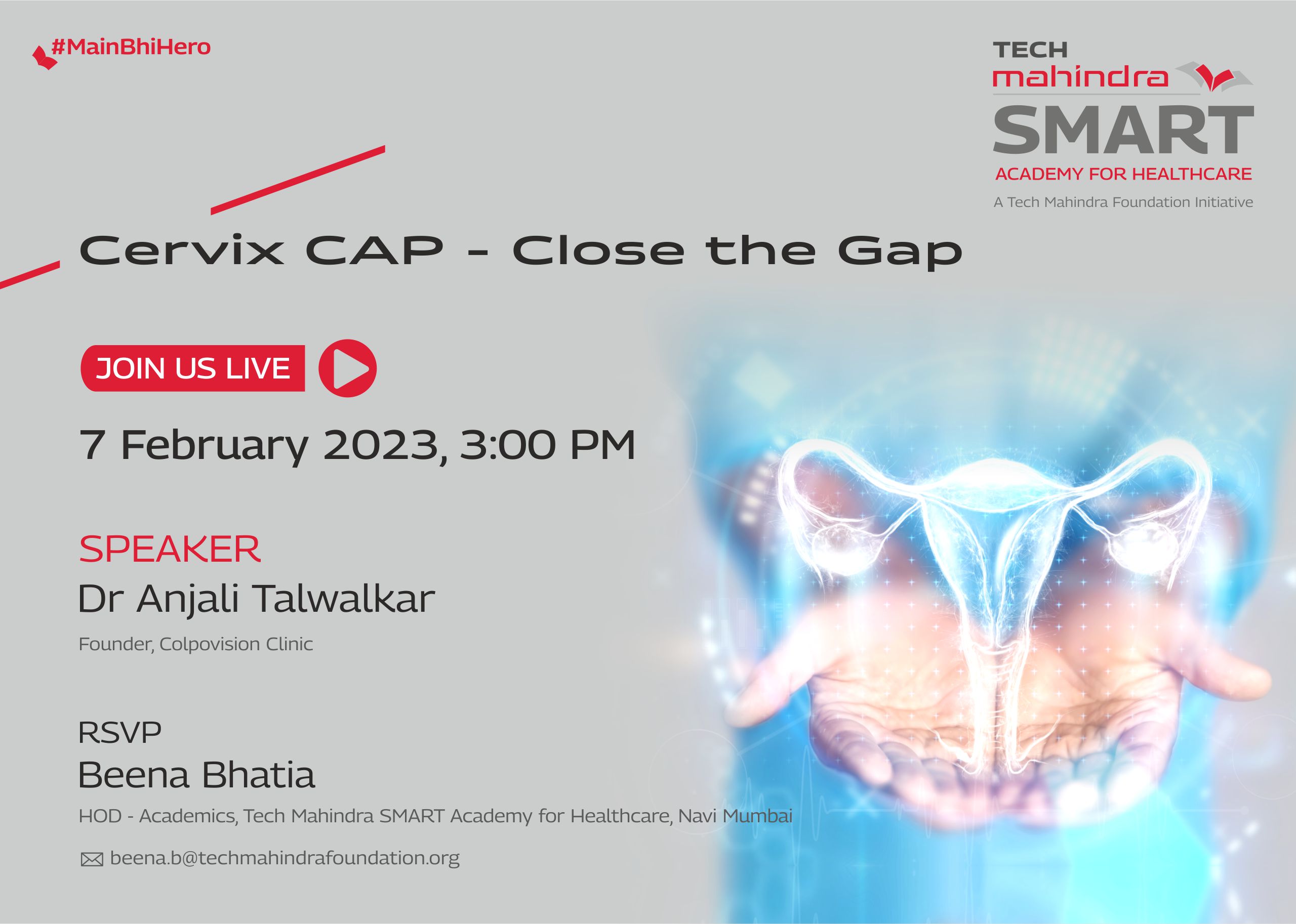 #MainBhiHero

TECH
mahindra
SMART
ACADEMY FOR HEALTHCARE
A Tech Mahindra Foundation Initiative

Cervix CAP - Close the Gap

JOIN US LIVE

7 February 2023, 3:00 PM

SPEAKER
Dr Anjali Talwalkar
Founder, Colpovision Clinic

RSVP
Beena Bhatia
HOD - Academics, Tech Mahindra SMART Academy for Healthcare, Navi Mumbai

beena.b@techmahindrafoundation.org